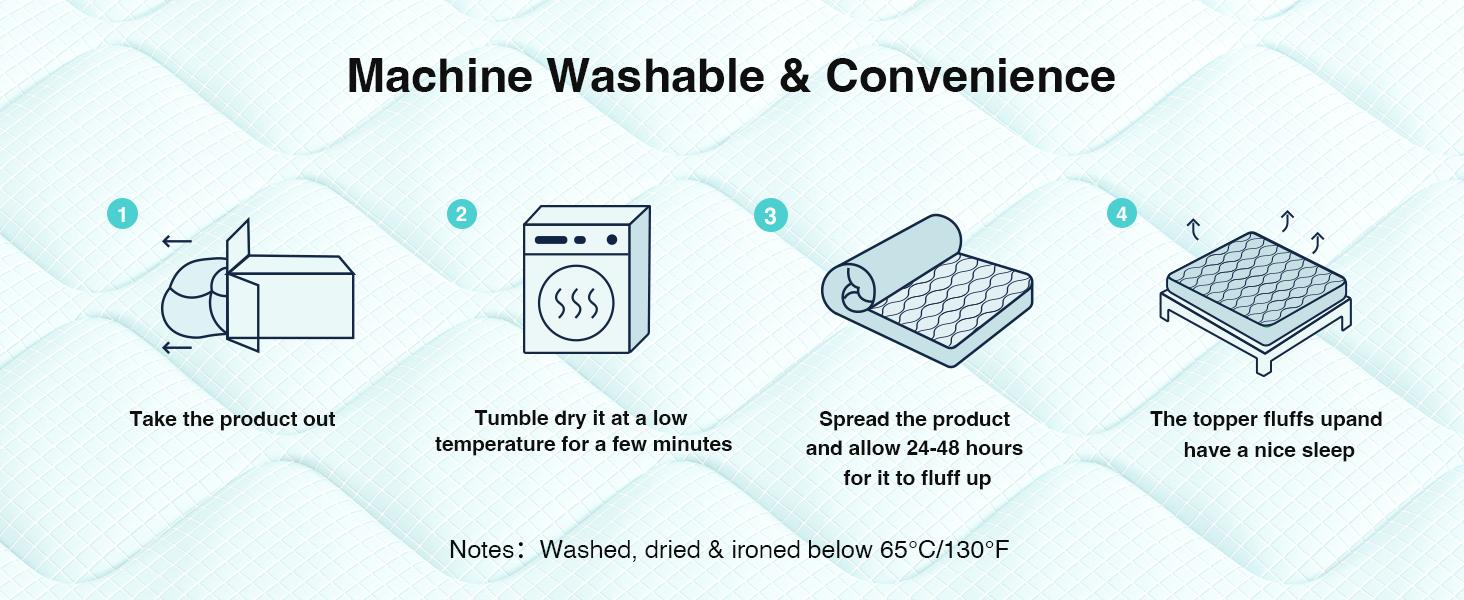 Machine Washable & Convenience

1

Take the product out

2

Tumble dry it at a low temperature for a few minutes

3

Spread the product and allow 24-48 hours for it to fluff up

4

The topper fluffs upand have a nice sleep

Notes： Washed, dried & ironed below 65°C/130°F